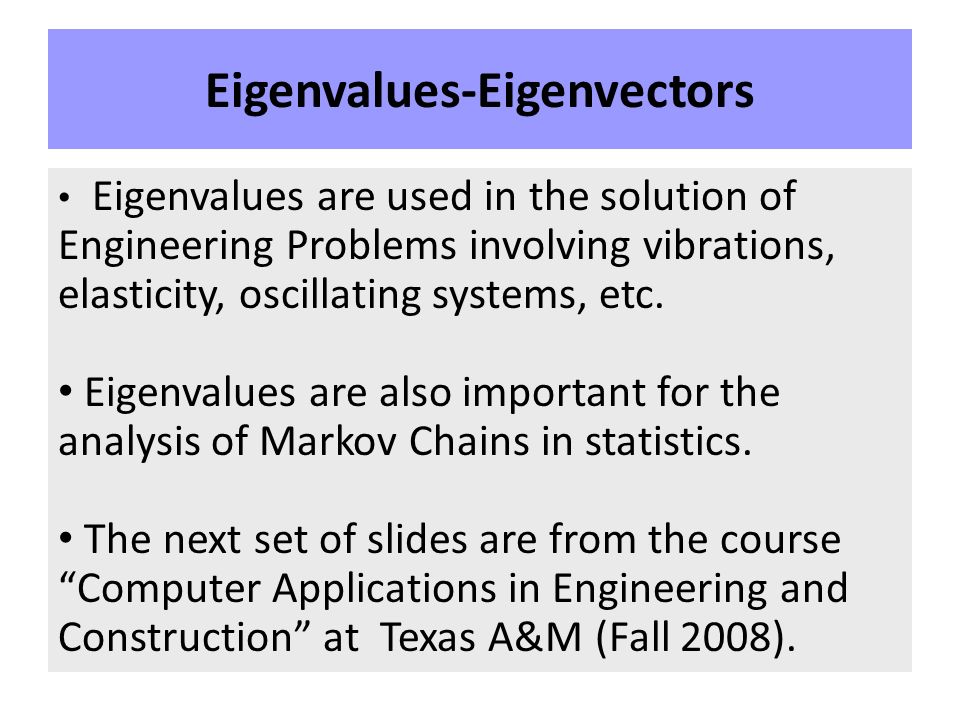 Eigenvalues-Eigenvectors

• Eigenvalues are used in the solution of Engineering Problems involving vibrations, elasticity, oscillating systems, etc.

• Eigenvalues are also important for the analysis of Markov Chains in statistics.

• The next set of slides are from the course “Computer Applications in Engineering and Construction” at Texas A&M (Fall 2008).